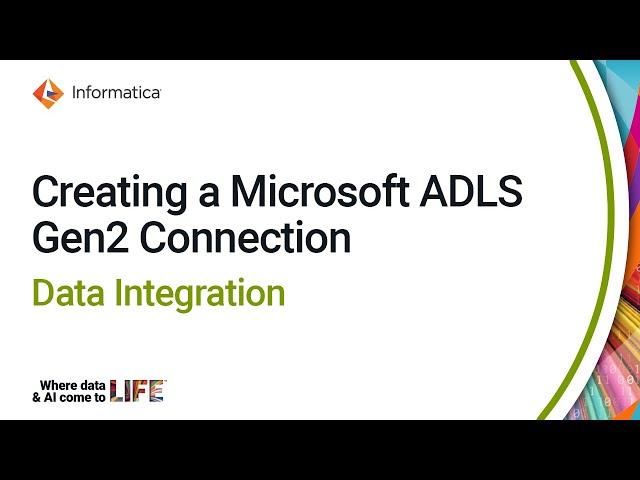 Informatica

Creating a Microsoft ADLS Gen2 Connection

Data Integration

Where data & AI come to LIFE